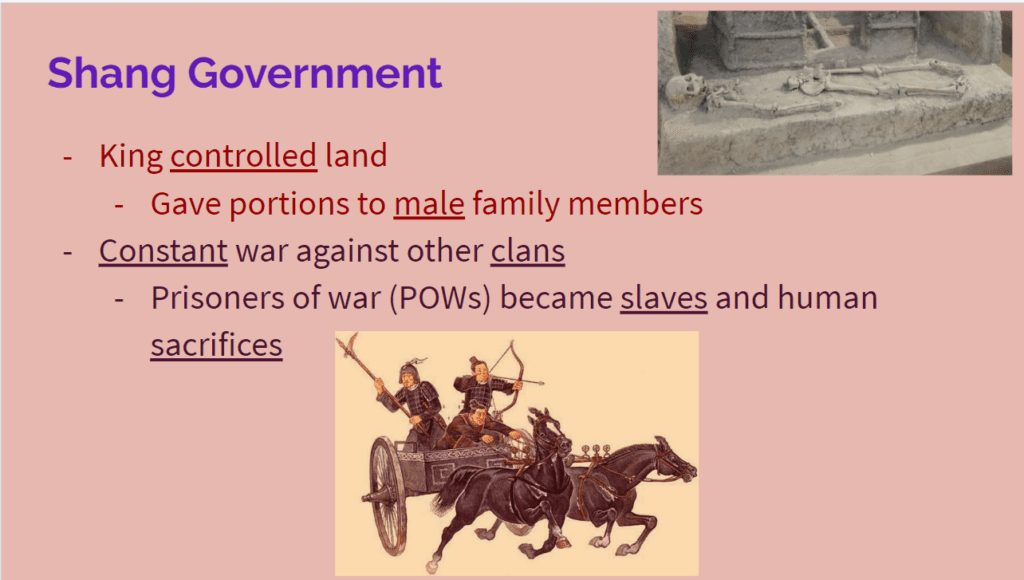 Shang Government

- King controlled land
  - Gave portions to male family members
- Constant war against other clans
  - Prisoners of war (POWs) became slaves and human sacrifices